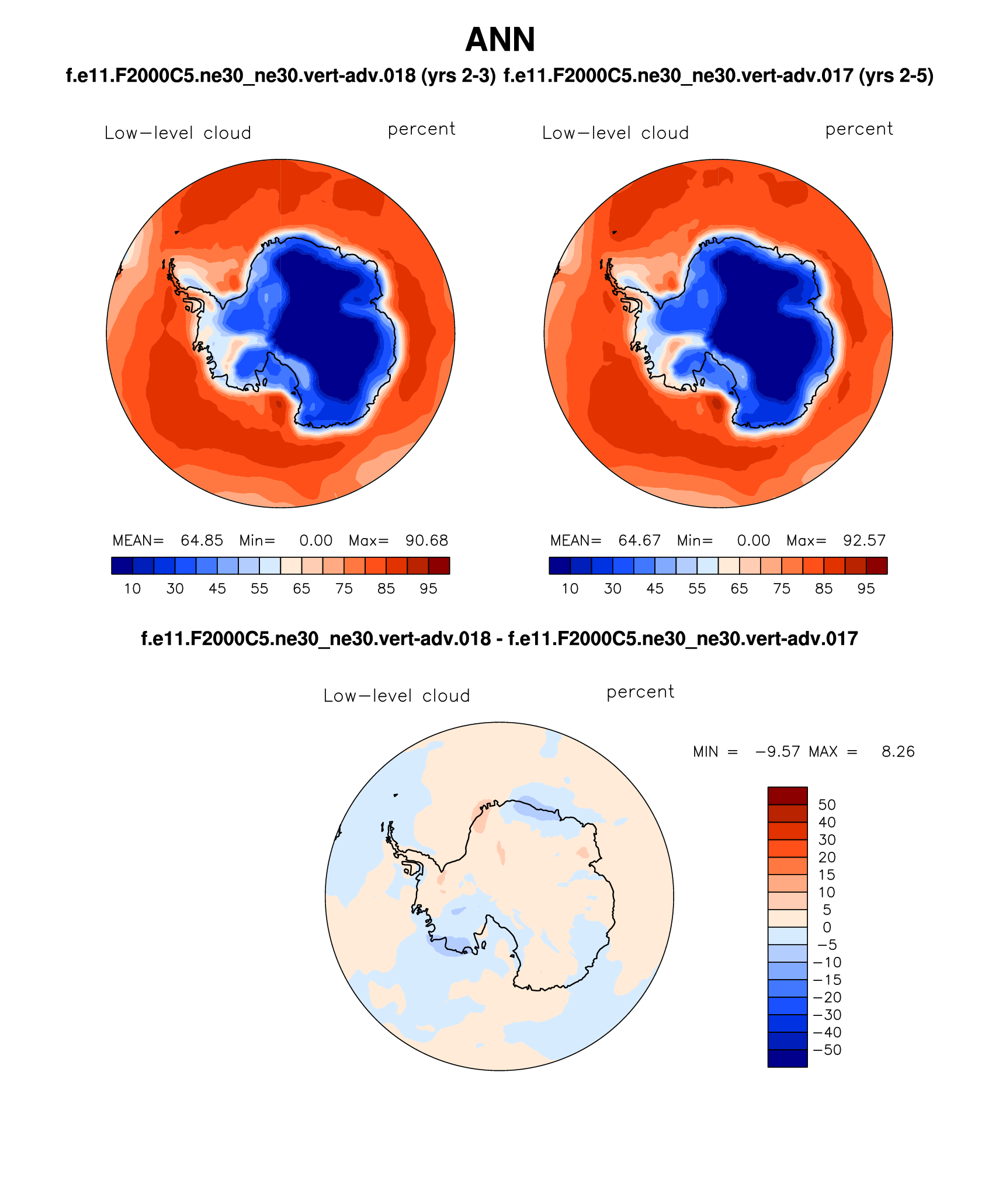 ANN

f.e11.F2000C5.ne30_ne30.vert-adv.018 (yrs 2-3) f.e11.F2000C5.ne30_ne30.vert-adv.017 (yrs 2-5)

Low−level cloud percent

MEAN= 64.85 Min= 0.00 Max= 90.68

10 30 45 55 65 75 85 95

Low−level cloud percent

MEAN= 64.67 Min= 0.00 Max= 92.57

10 30 45 55 65 75 85 95

f.e11.F2000C5.ne30_ne30.vert-adv.018 - f.e11.F2000C5.ne30_ne30.vert-adv.017

Low−level cloud percent

MIN = −9.57 MAX = 8.26

50
40
30
20
15
10
5
0
−5
−10
−15
−20
−30
−40
−50